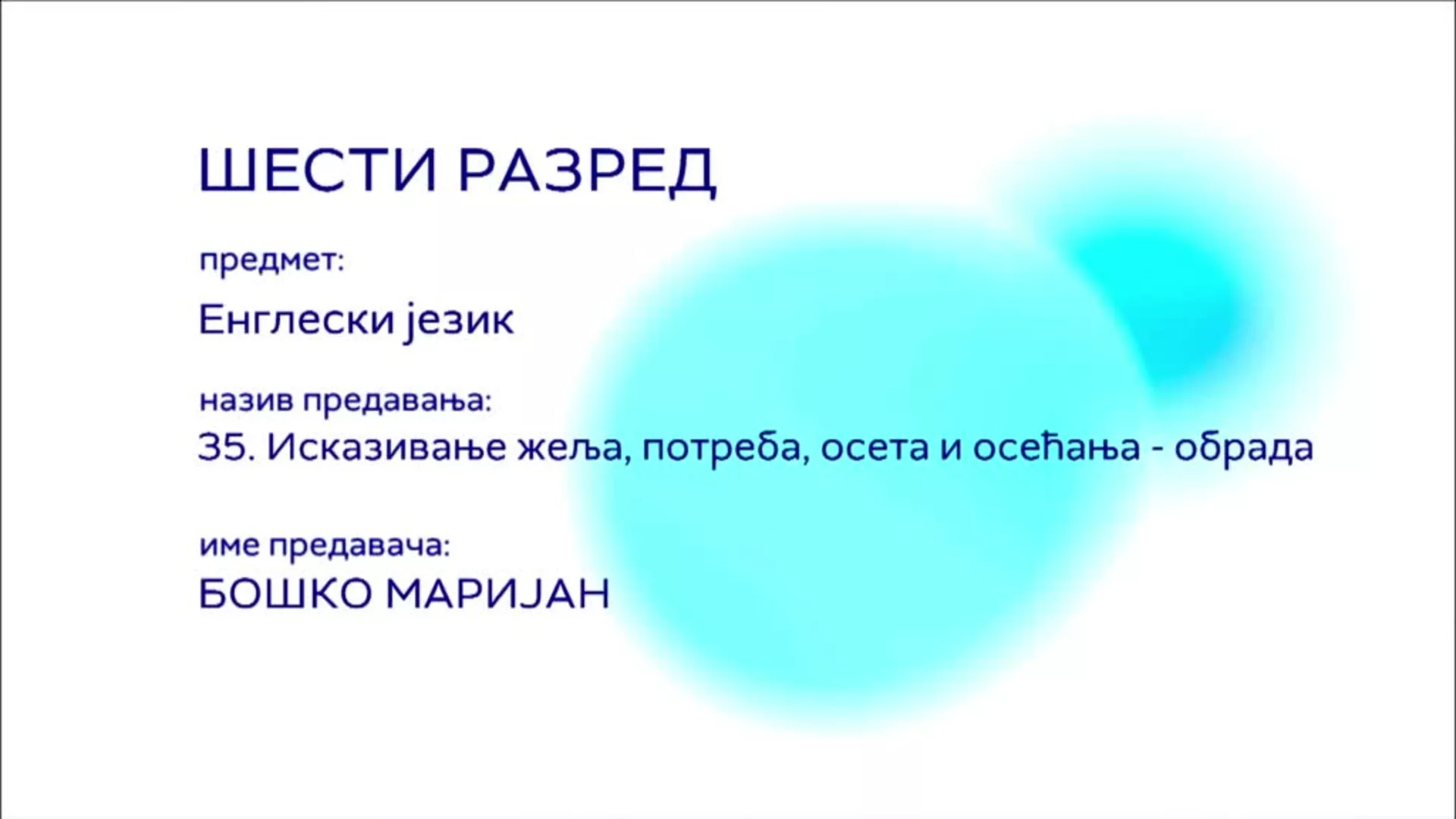 ШЕСТИ РАЗРЕД

предмет:

Енглески језик

назив предавања:

35. Исказивање жеља, потреба, осета и осећања - обрада

име предавача:

БОШКО МАРИЈАН